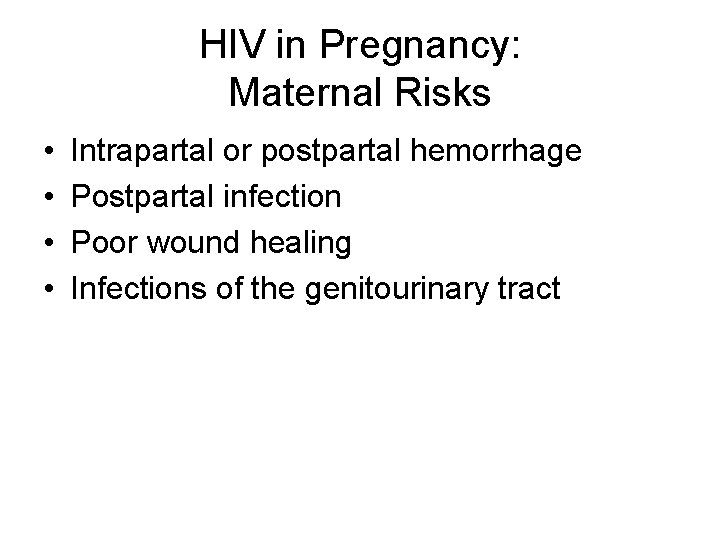 HIV in Pregnancy: Maternal Risks

• Intrapartal or postpartal hemorrhage
• Postpartal infection
• Poor wound healing
• Infections of the genitourinary tract